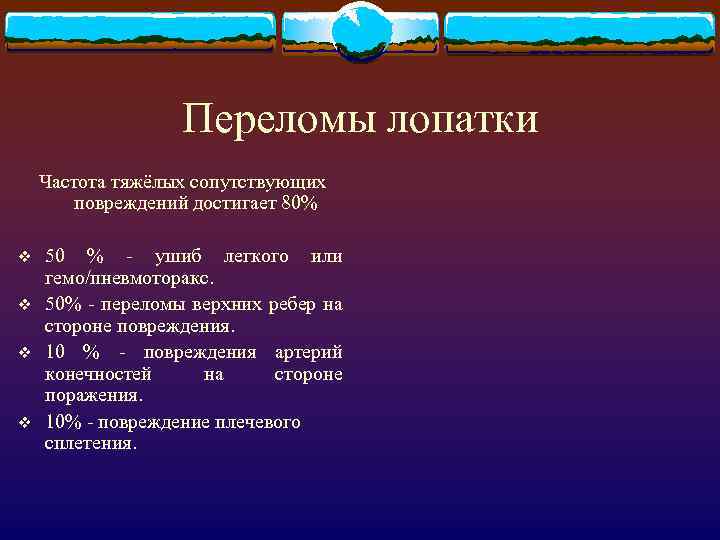 Переломы лопатки

Частота тяжёлых сопутствующих повреждений достигает 80%

❖ 50 % - ушиб легкого или гемо/пневмоторакс.
❖ 50% - переломы верхних ребер на стороне повреждения.
❖ 10 % - повреждения артерий конечностей на стороне поражения.
❖ 10% - повреждение плечевого сплетения.